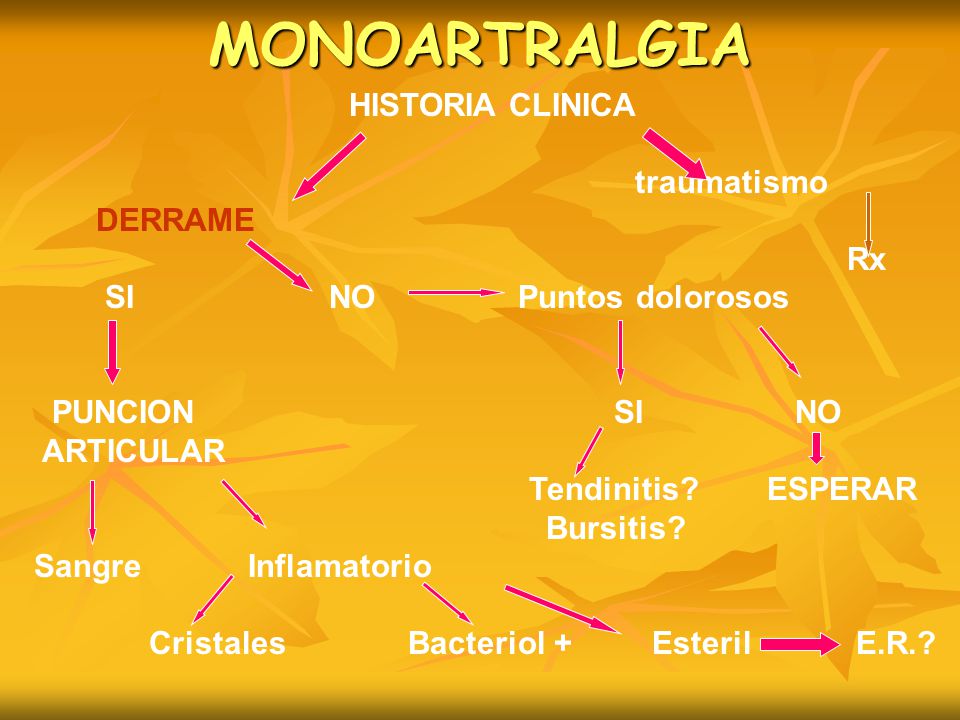 MONOARTRALGIA

HISTORIA CLINICA

traumatismo

DERRAME

Rx

SI

NO

Puntos dolorosos

PUNCION ARTICULAR

SI

NO

Tendinitis? Bursitis?

ESPERAR

Sangre

Inflamatorio

Cristales

Bacteriol +

Esteril

E.R.?